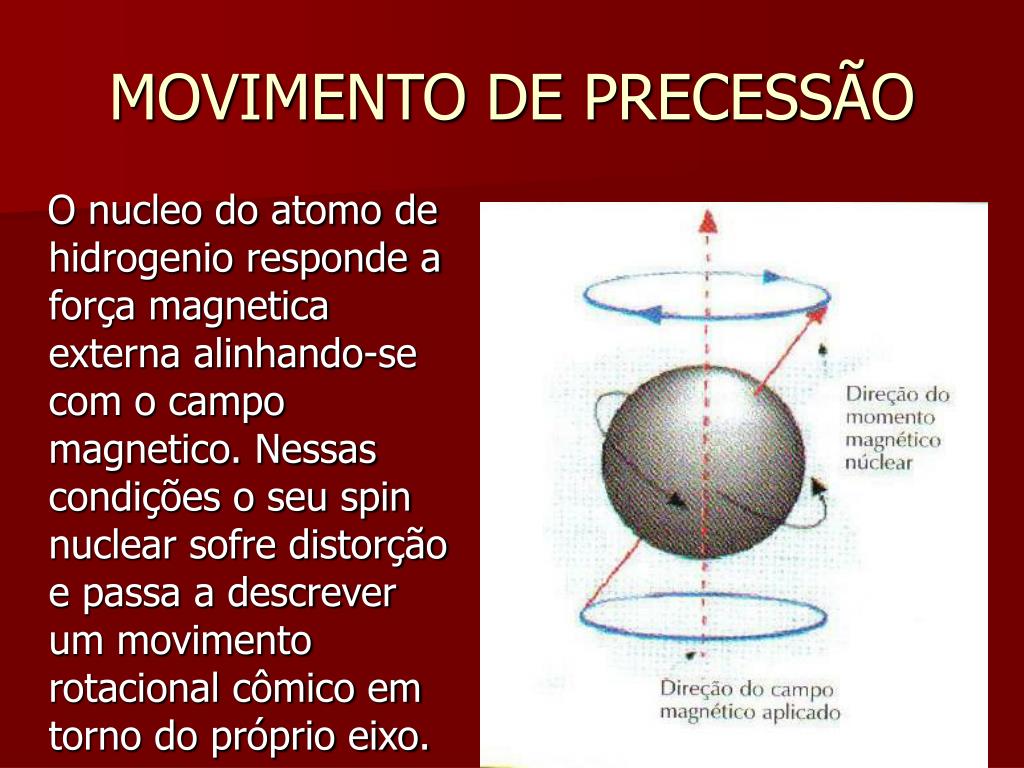 MOVIMENTO DE PRECESSÃO

O nucleo do atomo de hidrogenio responde a força magnetica externa alinhando-se com o campo magnetico. Nessas condições o seu spin nuclear sofre distorção e passa a descrever um movimento rotacional cômico em torno do próprio eixo.

Direção do momento magnético núclear

Direção do campo magnético aplicado